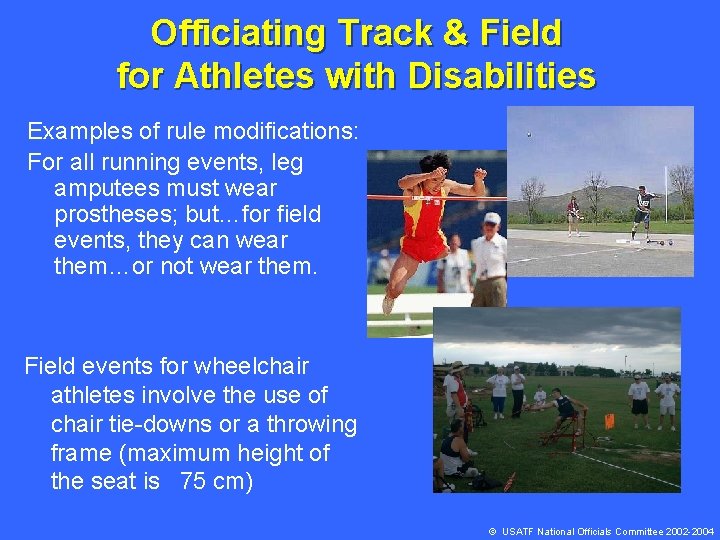 Officiating Track & Field for Athletes with Disabilities

Examples of rule modifications:

For all running events, leg amputees must wear prostheses; but…for field events, they can wear them…or not wear them.

Field events for wheelchair athletes involve the use of chair tie-downs or a throwing frame (maximum height of the seat is 75 cm)

© USATF National Officials Committee 2002-2004